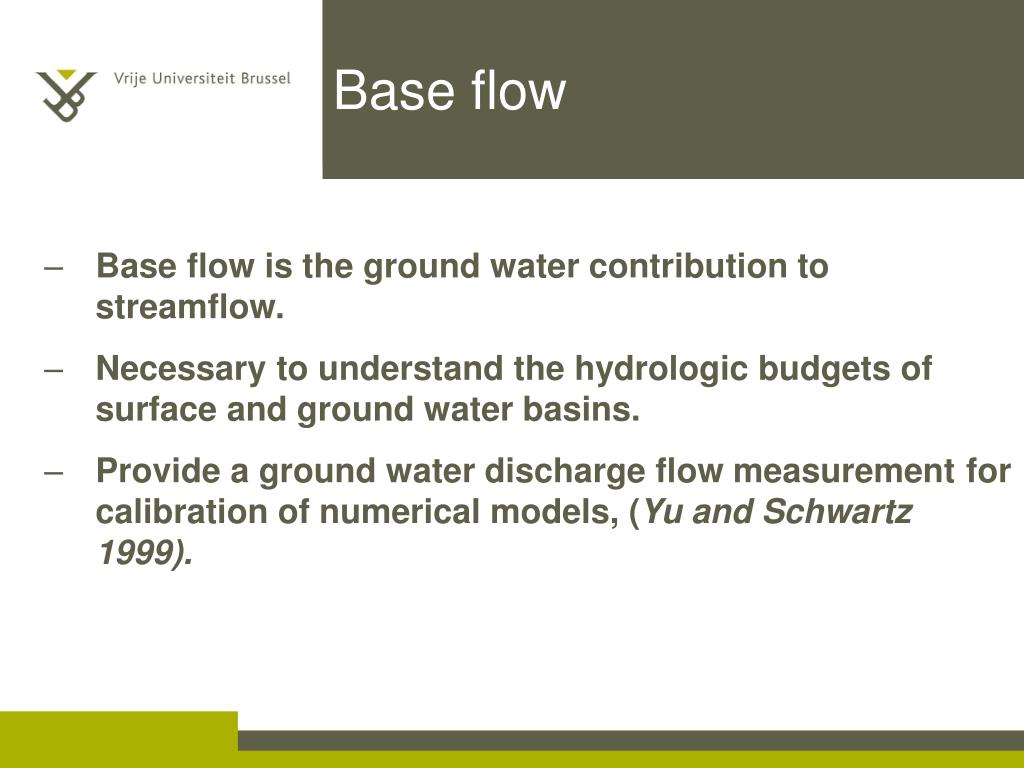 Vrije Universiteit Brussel

Base flow

– Base flow is the ground water contribution to streamflow.

– Necessary to understand the hydrologic budgets of surface and ground water basins.

– Provide a ground water discharge flow measurement for calibration of numerical models, (Yu and Schwartz 1999).